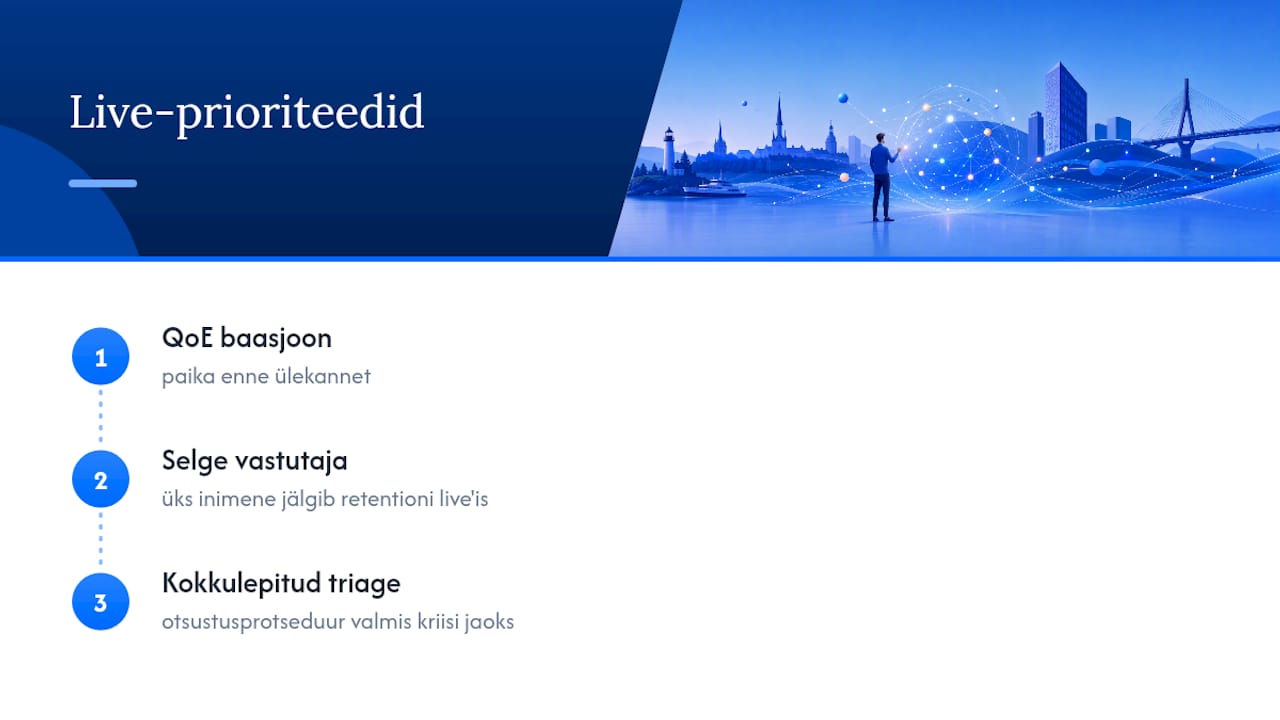 Live-prioriteedid

1
QoE baasjoon
paika enne ülekannet

2
Selge vastutaja
üks inimene jälgib retentioni live'is

3
Kokkulepitud triage
otsustusprotseduur valmis kriisi jaoks